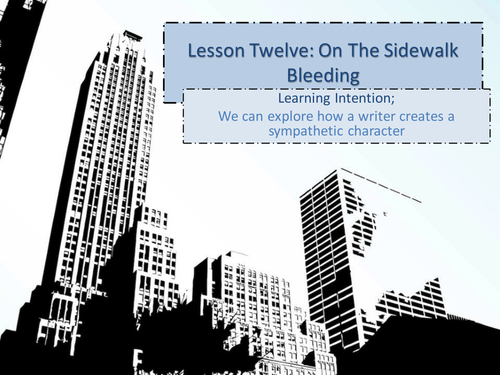 Lesson Twelve: On The Sidewalk Bleeding

Learning Intention;
We can explore how a writer creates a sympathetic character